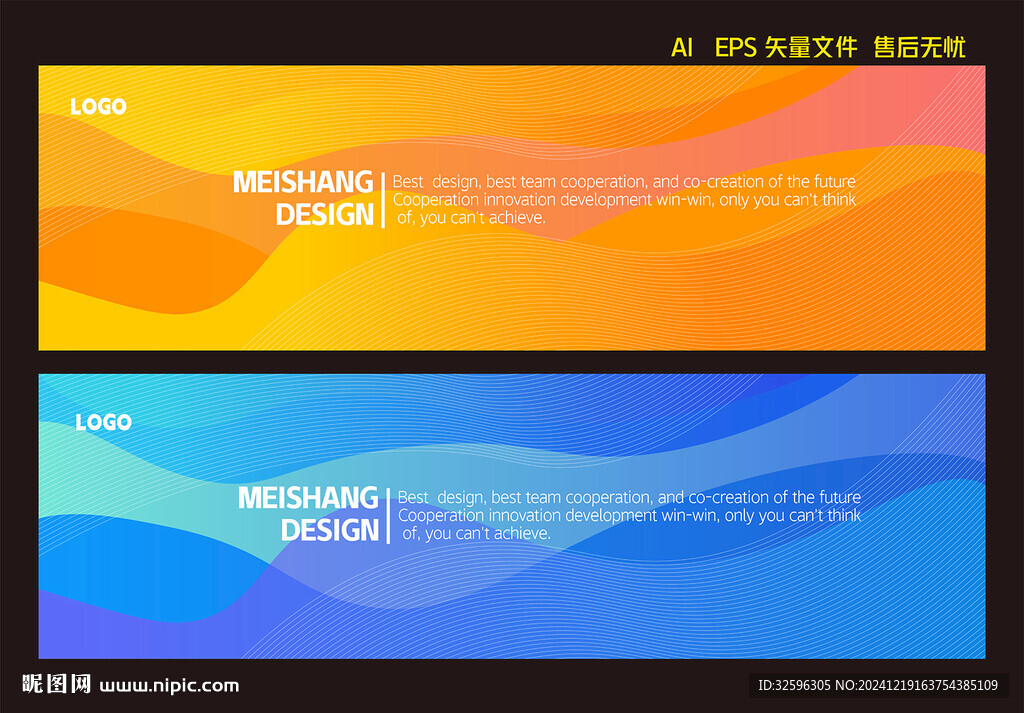 AI EPS 矢量文件 售后无忧

LOGO

MEISHANG DESIGN

Best design, best team cooperation, and co-creation of the future Cooperation innovation development win-win, only you can't think of, you can't achieve.

LOGO

MEISHANG DESIGN

Best design, best team cooperation, and co-creation of the future Cooperation innovation development win-win, only you can't think of, you can't achieve.

昵图网 www.nipic.com

ID:32596305 NO:20241219163754385109